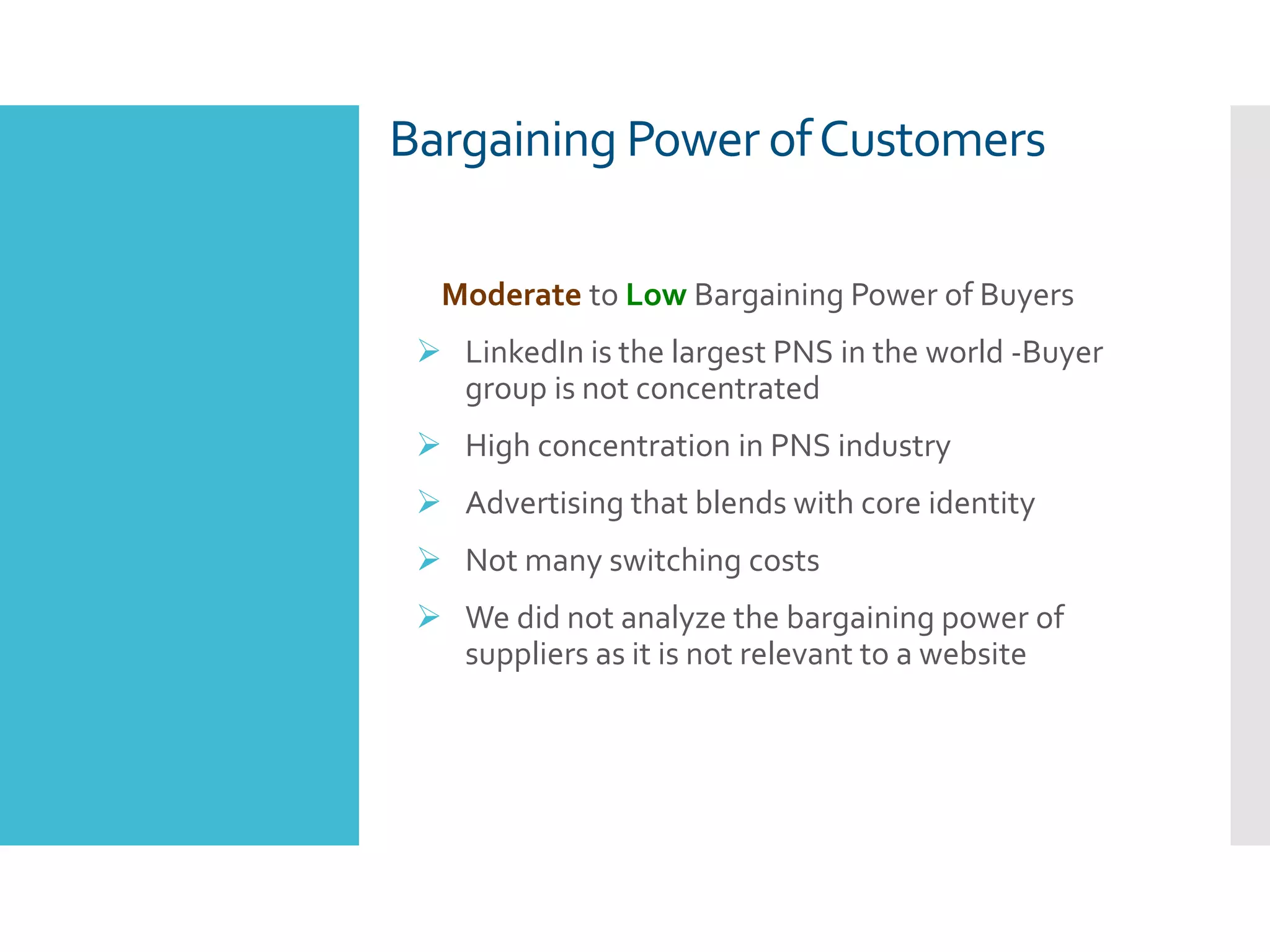 Bargaining Power of Customers

Moderate to Low Bargaining Power of Buyers

➢ LinkedIn is the largest PNS in the world -Buyer group is not concentrated

➢ High concentration in PNS industry

➢ Advertising that blends with core identity

➢ Not many switching costs

➢ We did not analyze the bargaining power of suppliers as it is not relevant to a website